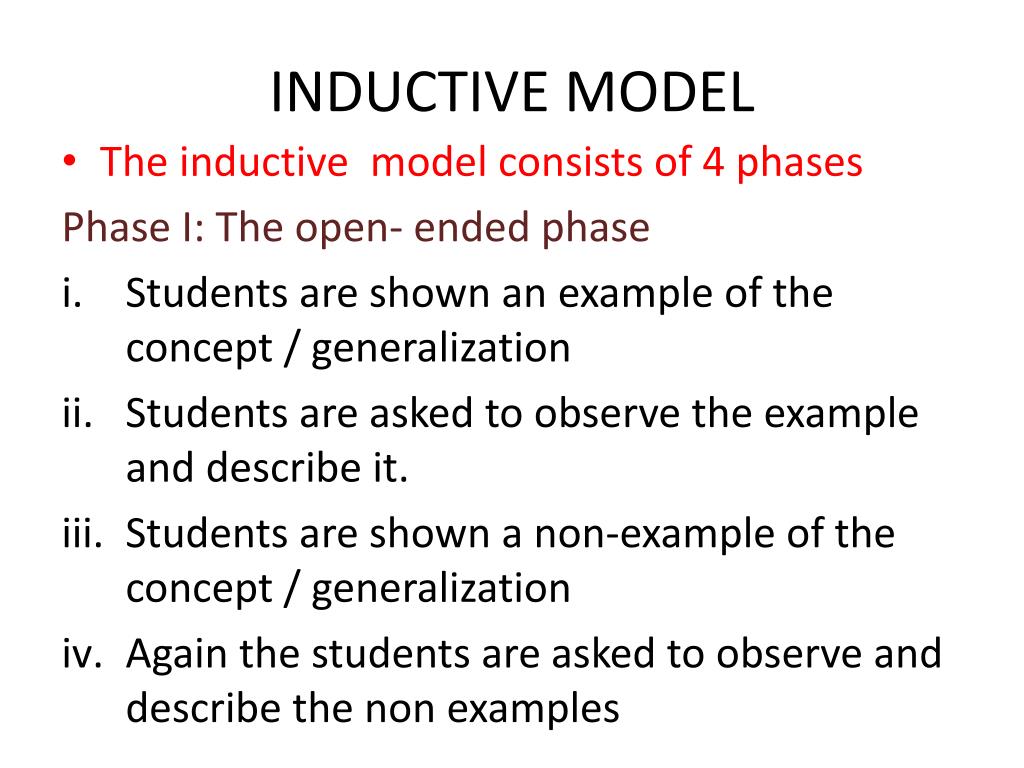 INDUCTIVE MODEL

• The inductive  model consists of 4 phases

Phase I: The open- ended phase

i. Students are shown an example of the concept / generalization

ii. Students are asked to observe the example and describe it.

iii. Students are shown a non-example of the concept / generalization

iv. Again the students are asked to observe and describe the non examples